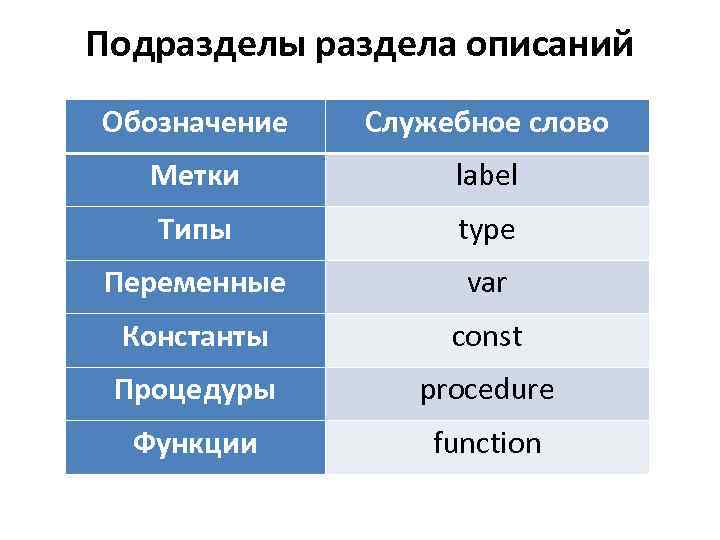 Подразделы раздела описаний

| Обозначение | Служебное слово |
|---|---|
| Метки | label |
| Типы | type |
| Переменные | var |
| Константы | const |
| Процедуры | procedure |
| Функции | function |